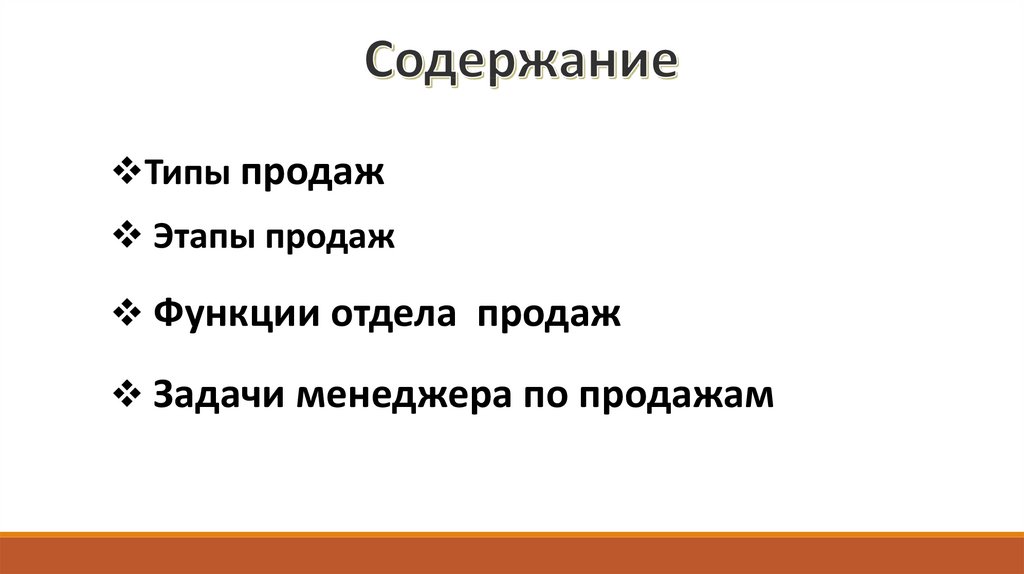 Содержание

❖Типы продаж

❖ Этапы продаж

❖ Функции отдела продаж

❖ Задачи менеджера по продажам